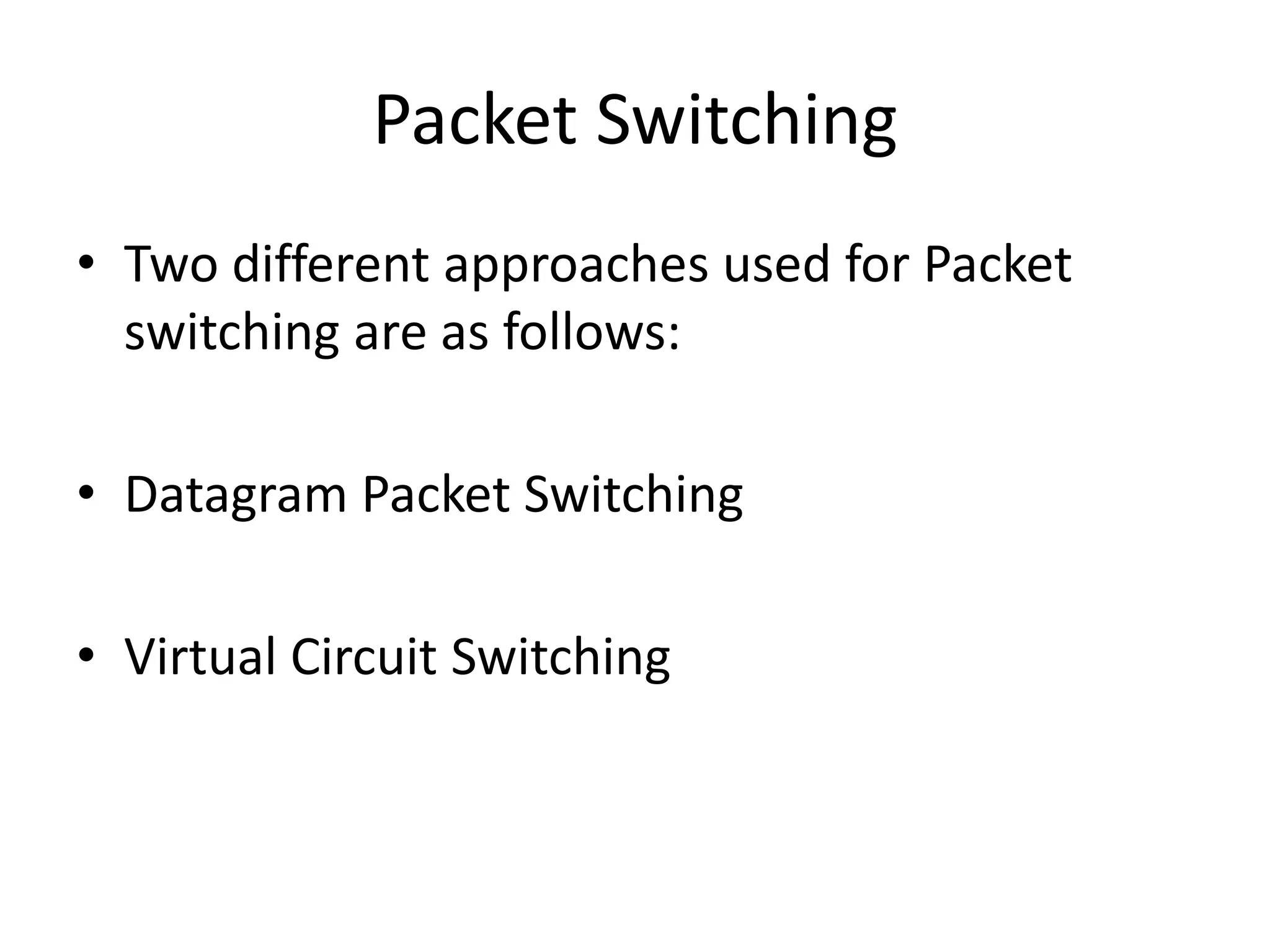 Packet Switching

• Two different approaches used for Packet switching are as follows:

• Datagram Packet Switching

• Virtual Circuit Switching